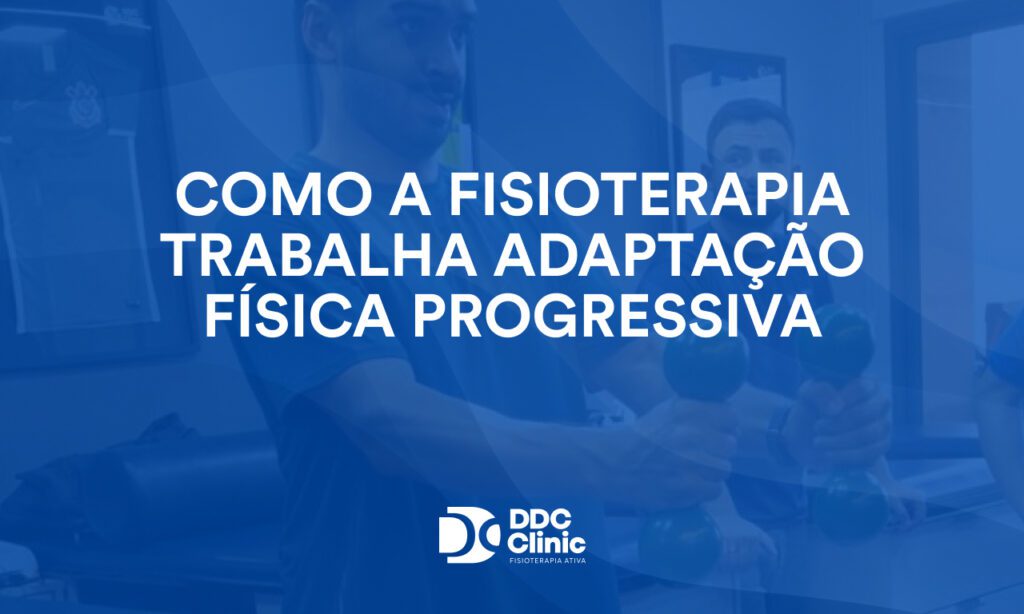 COMO A FISIOTERAPIA TRABALHA ADAPTAÇÃO FÍSICA PROGRESSIVA

DDC Clinic
FISIOTERAPIA ATIVA